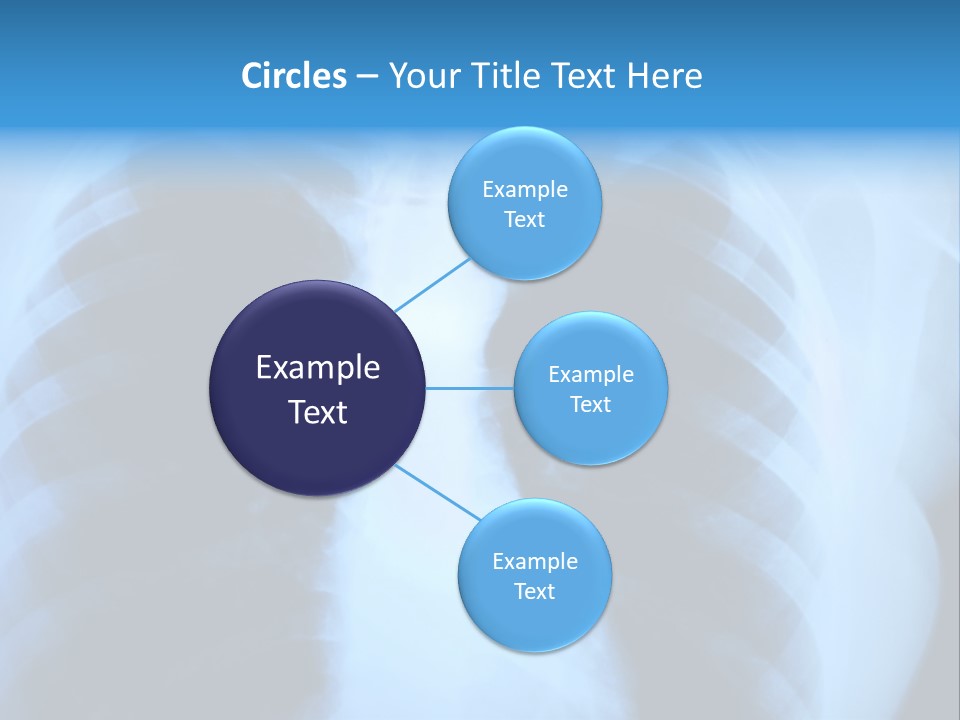 Circles – Your Title Text Here

Example Text

Example Text

Example Text

Example Text